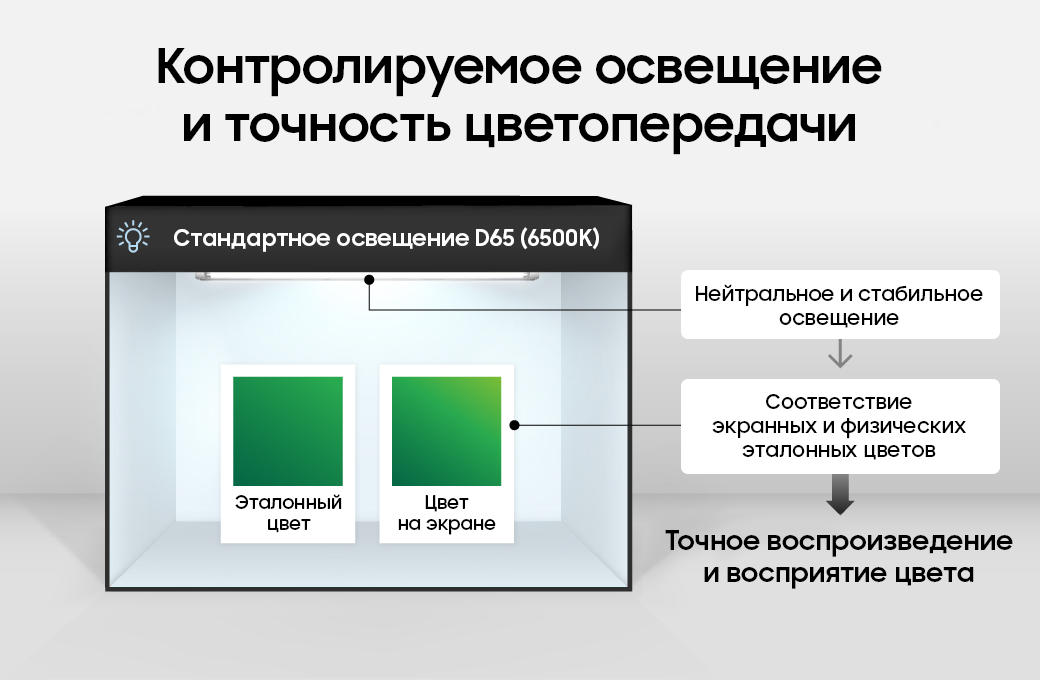 Контролируемое освещение и точность цветопередачи

Стандартное освещение D65 (6500K)

Эталонный цвет

Цвет на экране

Нейтральное и стабильное освещение

Соответствие экранных и физических эталонных цветов

Точное воспроизведение и восприятие цвета